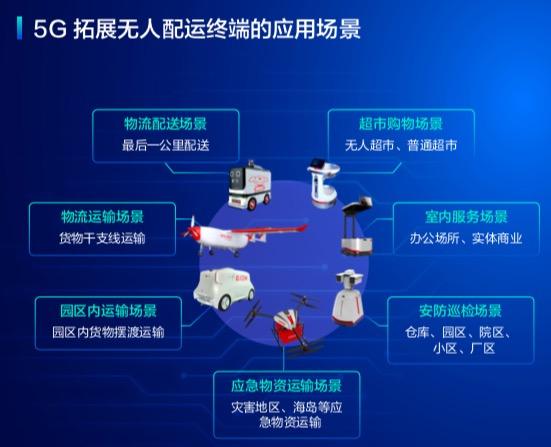 5G 拓展无人配运终端的应用场景

物流配送场景
最后一公里配送

超市购物场景
无人超市、普通超市

物流运输场景
货物干支线运输

室内服务场景
办公场所、实体商业

园区内运输场景
园区内货物摆渡运输

安防巡检场景
仓库、园区、院区、小区、厂区

应急物资运输场景
灾害地区、海岛等应急物资运输